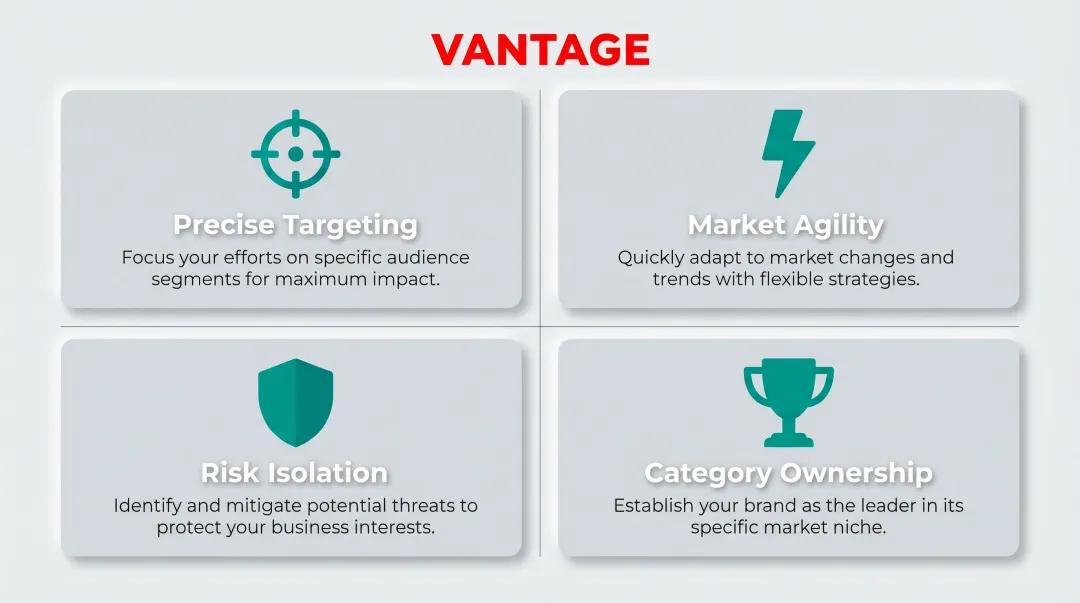 VANTAGE

Precise Targeting
Focus your efforts on specific audience segments for maximum impact.

Market Agility
Quickly adapt to market changes and trends with flexible strategies.

Risk Isolation
Identify and mitigate potential threats to protect your business interests.

Category Ownership
Establish your brand as the leader in its specific market niche.